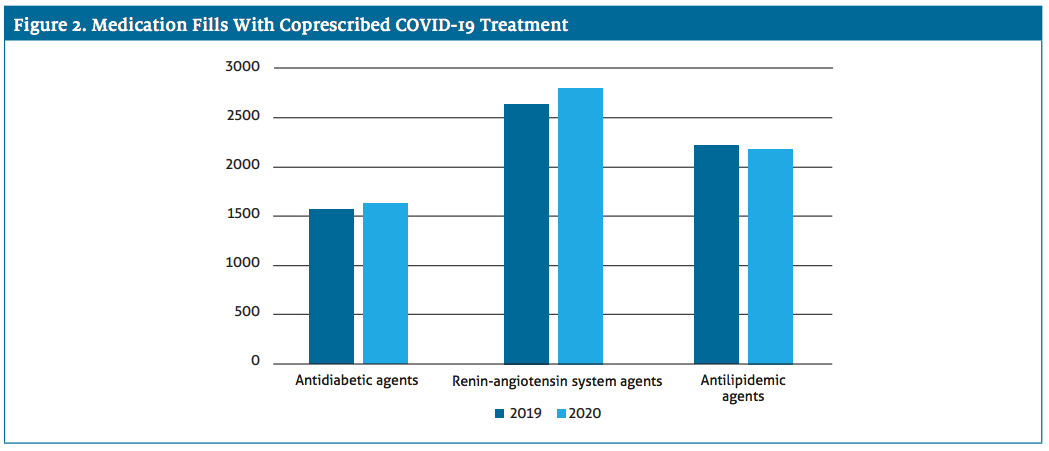 Figure 2. Medication Fills With Coprescribed COVID-19 Treatment

3000
2500
2000
1500
1000
500
0

Antidiabetic agents
Renin-angiotensin system agents
Antilipidemic agents

2019 2020